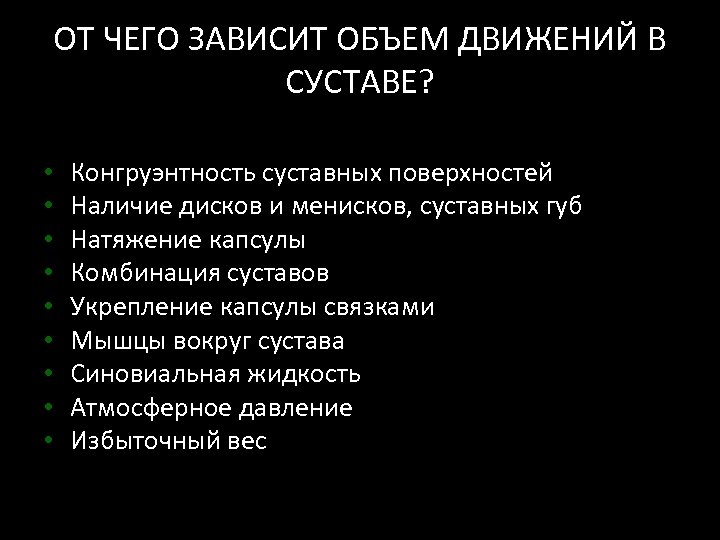 ОТ ЧЕГО ЗАВИСИТ ОБЪЕМ ДВИЖЕНИЙ В СУСТАВЕ?

• Конгруэнтность суставных поверхностей
• Наличие дисков и менисков, суставных губ
• Натяжение капсулы
• Комбинация суставов
• Укрепление капсулы связками
• Мышцы вокруг сустава
• Синовиальная жидкость
• Атмосферное давление
• Избыточный вес